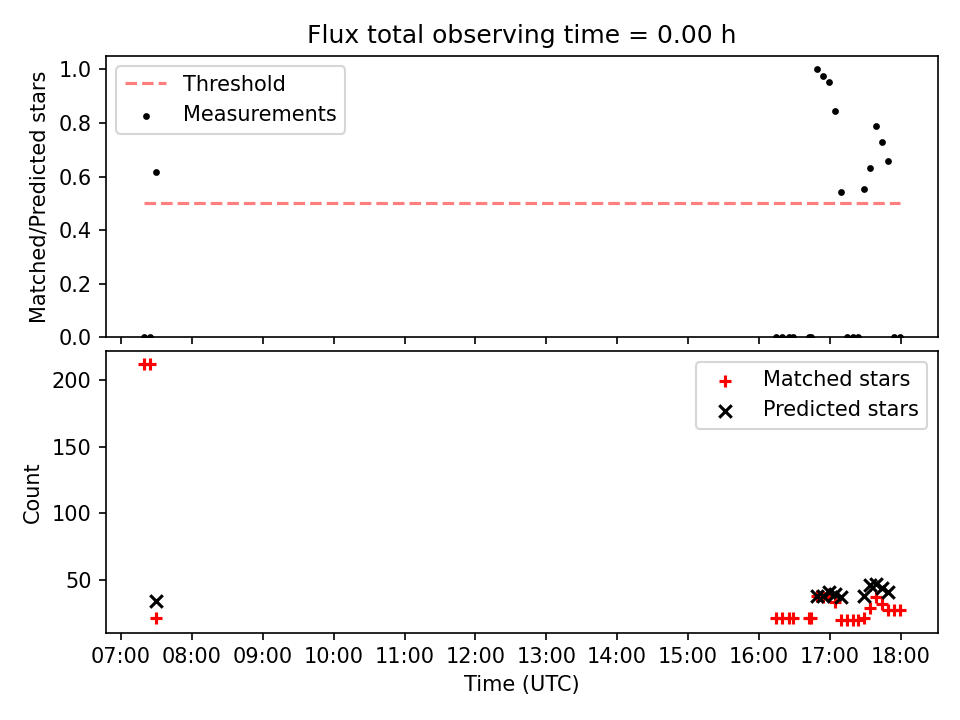 Flux total observing time = 0.00 h

Threshold
Measurements

Matched/Predicted stars

1.0
0.8
0.6
0.4
0.2
0.0

Matched stars
Predicted stars

Count

200
150
100
50

07:00 08:00 09:00 10:00 11:00 12:00 13:00 14:00 15:00 16:00 17:00 18:00

Time (UTC)